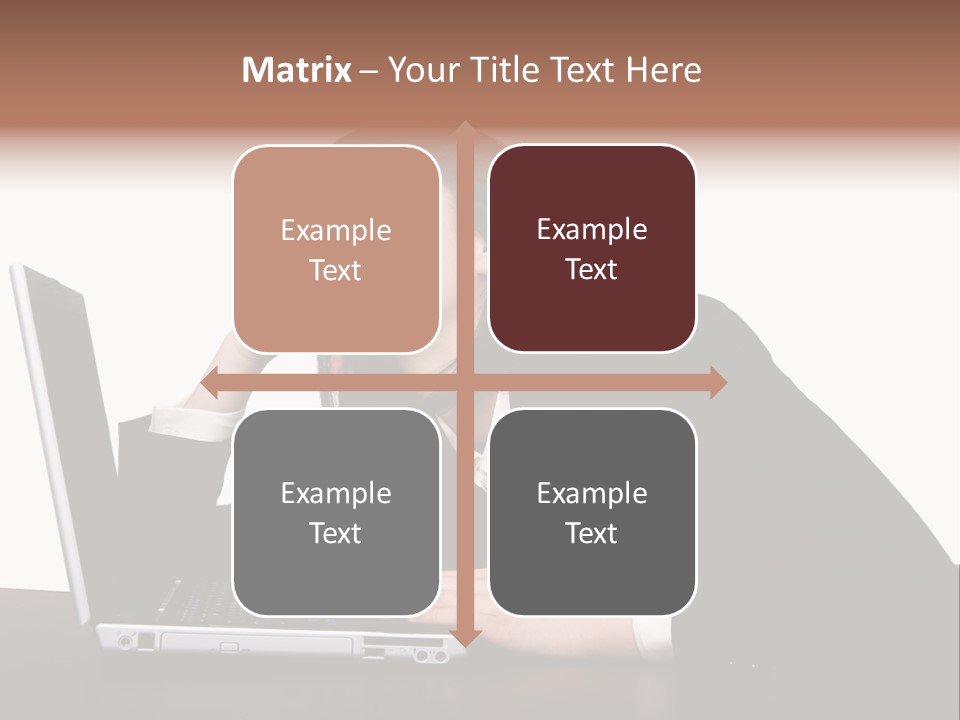 Matrix – Your Title Text Here

Example Text

Example Text

Example Text

Example Text